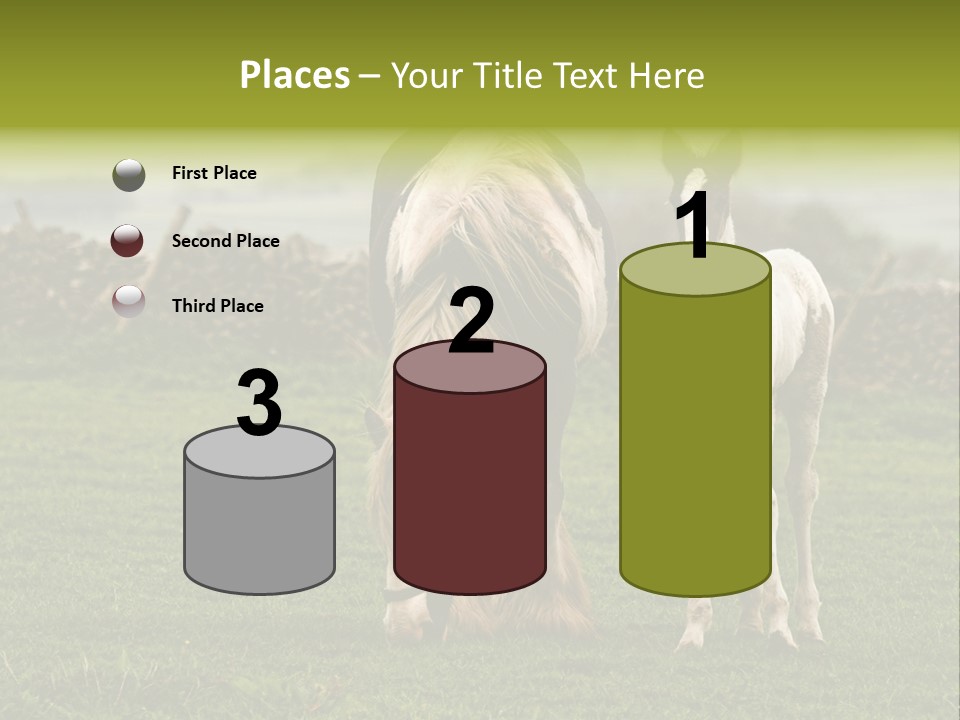 Places – Your Title Text Here

First Place

Second Place

Third Place

3

2

1